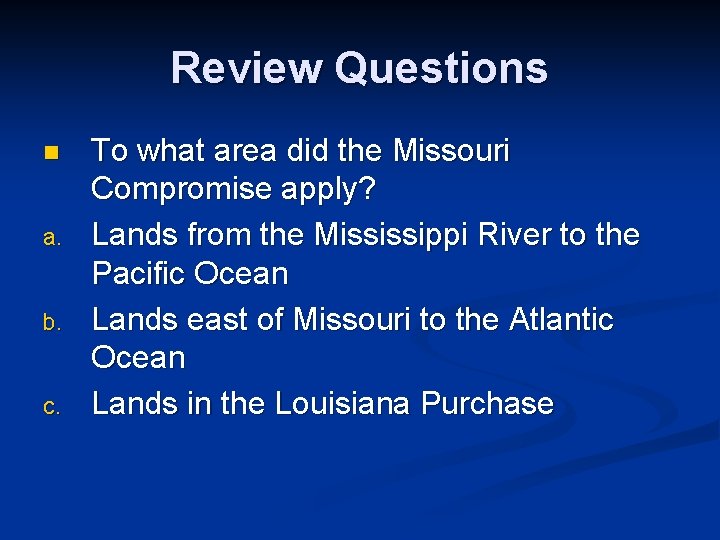 Review Questions

To what area did the Missouri Compromise apply?

a. Lands from the Mississippi River to the Pacific Ocean

b. Lands east of Missouri to the Atlantic Ocean

c. Lands in the Louisiana Purchase